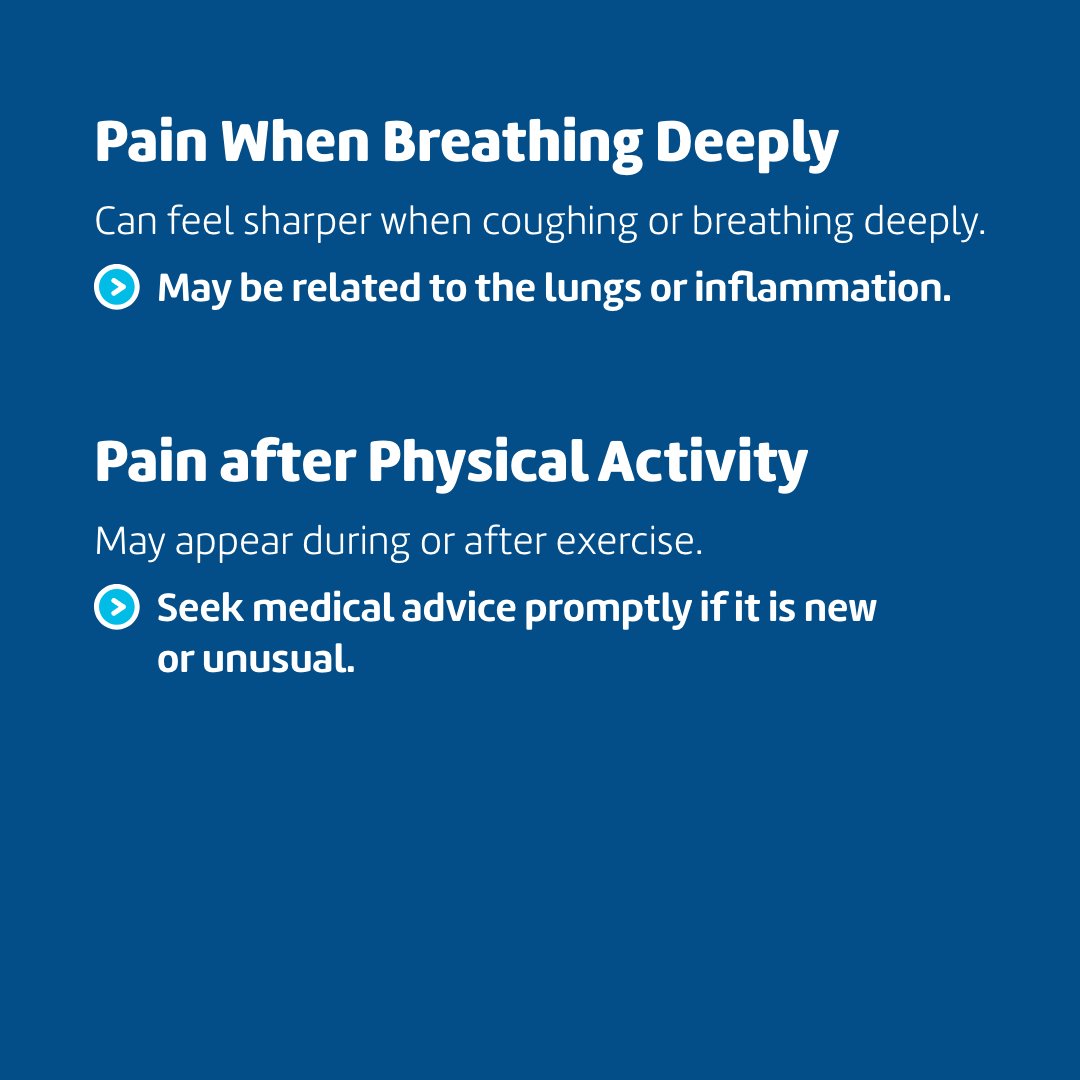 Pain When Breathing Deeply

Can feel sharper when coughing or breathing deeply.

May be related to the lungs or inflammation.

Pain after Physical Activity

May appear during or after exercise.

Seek medical advice promptly if it is new or unusual.